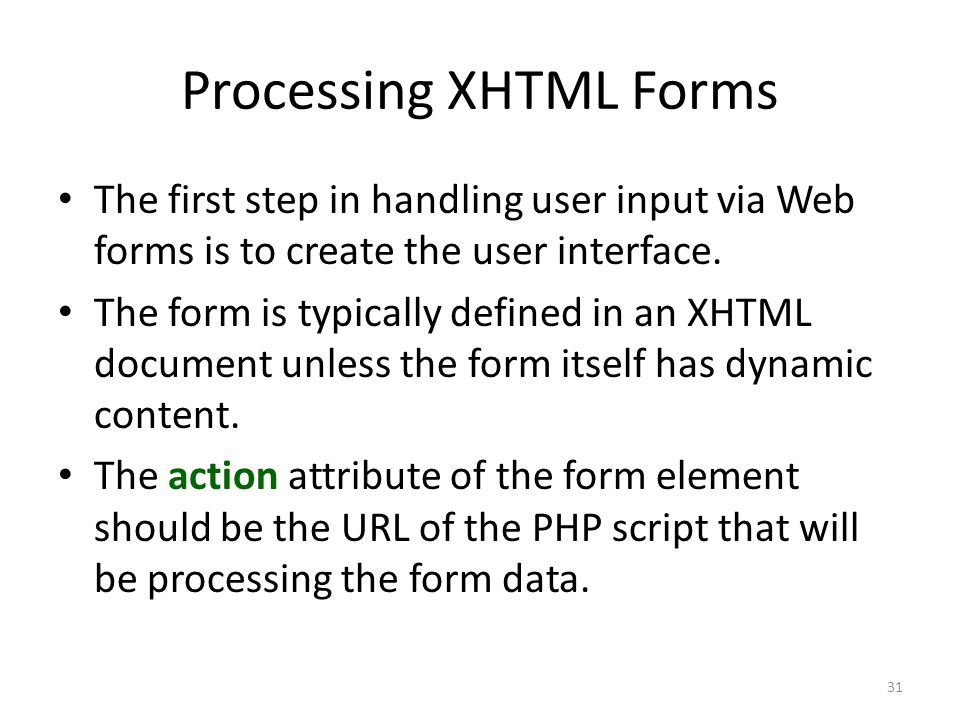 Processing XHTML Forms

• The first step in handling user input via Web forms is to create the user interface.

• The form is typically defined in an XHTML document unless the form itself has dynamic content.

• The action attribute of the form element should be the URL of the PHP script that will be processing the form data.

31